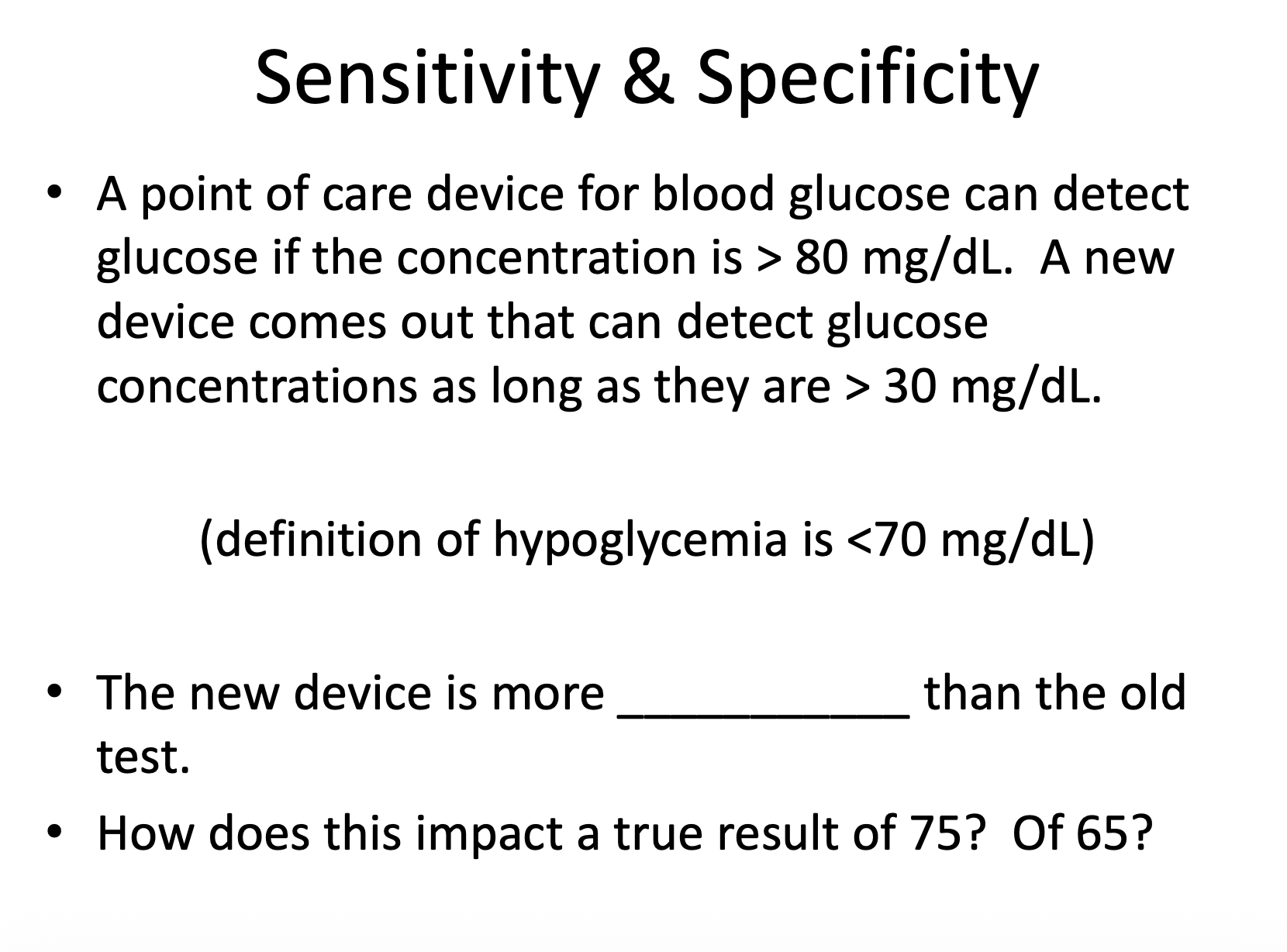 Sensitivity & Specificity

• A point of care device for blood glucose can detect glucose if the concentration is > 80 mg/dL. A new device comes out that can detect glucose concentrations as long as they are > 30 mg/dL.

(definition of hypoglycemia is <70 mg/dL)

• The new device is more ___________ than the old test.

• How does this impact a true result of 75? Of 65?